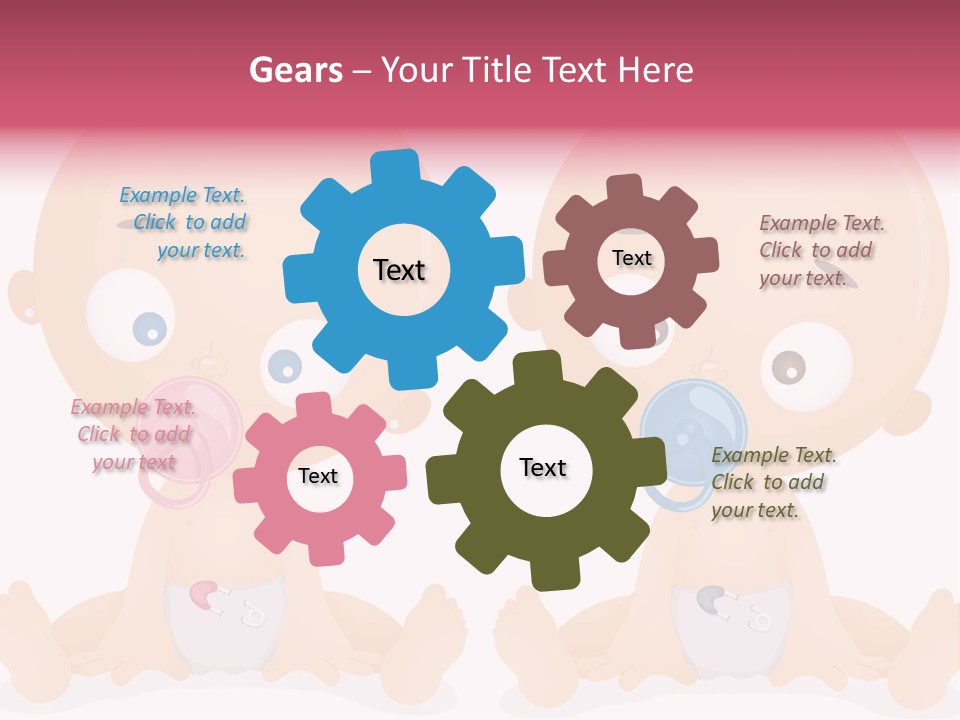 Gears – Your Title Text Here

Example Text. Click to add your text.

Text

Text

Example Text. Click to add your text.

Example Text. Click to add your text

Text

Text

Example Text. Click to add your text.